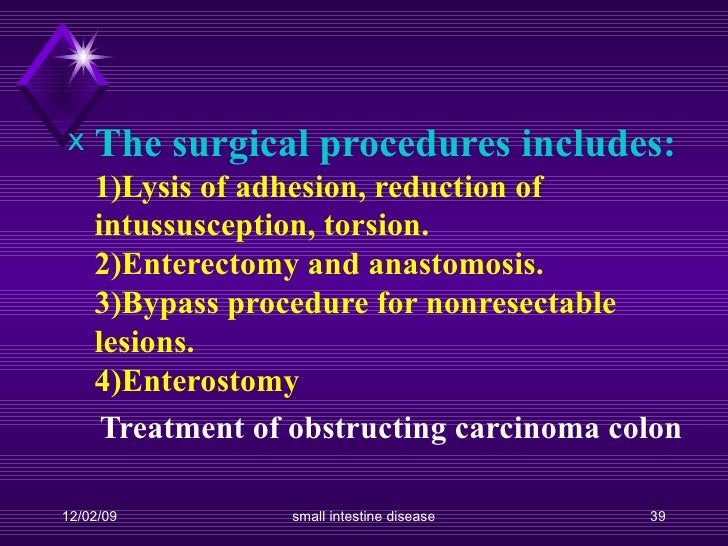 × The surgical procedures includes:
1)Lysis of adhesion, reduction of intussusception, torsion.
2)Enterectomy and anastomosis.
3)Bypass procedure for nonresectable lesions.
4)Enterostomy

Treatment of obstructing carcinoma colon

12/02/09 small intestine disease 39